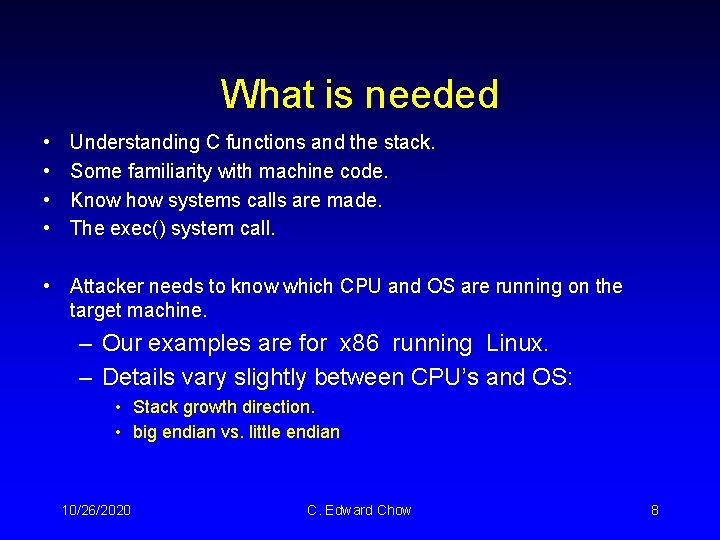 What is needed

• Understanding C functions and the stack.
• Some familiarity with machine code.
• Know how systems calls are made.
• The exec() system call.

• Attacker needs to know which CPU and OS are running on the target machine.
– Our examples are for x86 running Linux.
– Details vary slightly between CPU's and OS:
• Stack growth direction.
• big endian vs. little endian

10/26/2020
C. Edward Chow
8